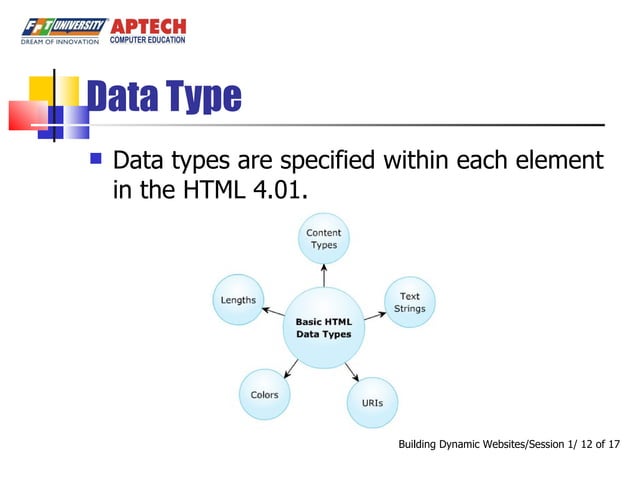 FPT UNIVERSITY DREAM OF INNOVATION APTECH COMPUTER EDUCATION

Data Type

Data types are specified within each element in the HTML 4.01.

Content Types

Lengths

Text Strings

Basic HTML Data Types

Colors

URIs

Building Dynamic Websites/Session 1/ 12 of 17